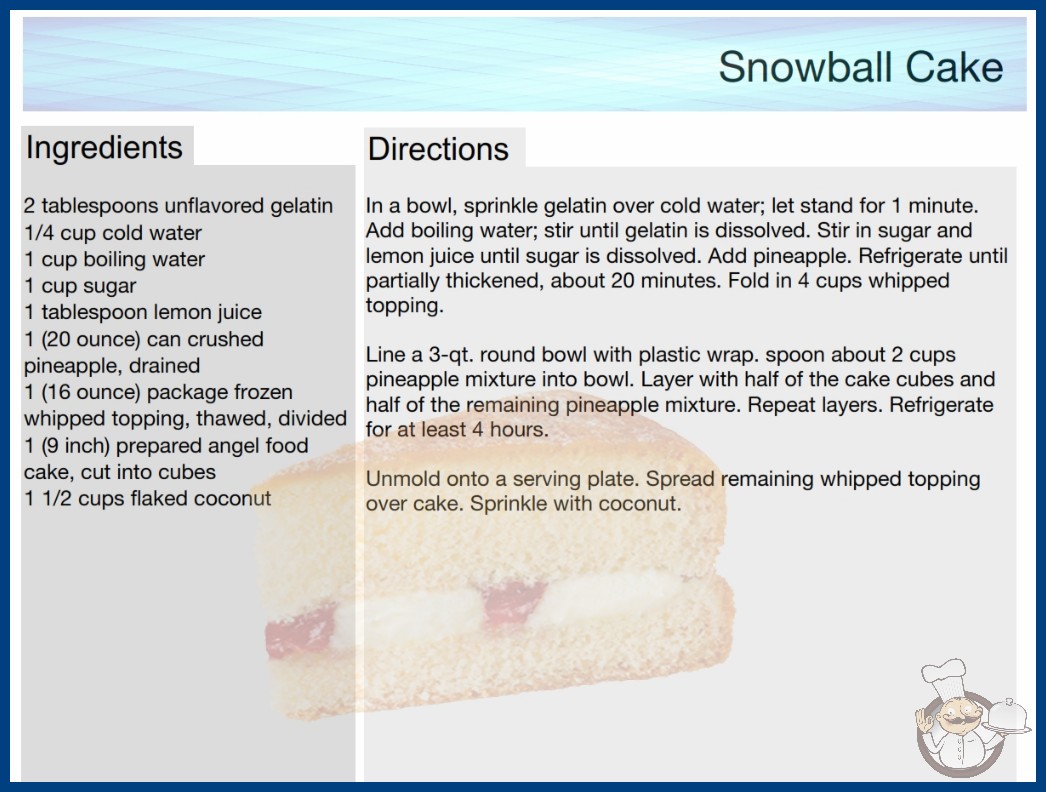 Snowball Cake

Ingredients

2 tablespoons unflavored gelatin
1/4 cup cold water
1 cup boiling water
1 cup sugar
1 tablespoon lemon juice
1 (20 ounce) can crushed pineapple, drained
1 (16 ounce) package frozen whipped topping, thawed, divided
1 (9 inch) prepared angel food cake, cut into cubes
1 1/2 cups flaked coconut

Directions

In a bowl, sprinkle gelatin over cold water; let stand for 1 minute. Add boiling water; stir until gelatin is dissolved. Stir in sugar and lemon juice until sugar is dissolved. Add pineapple. Refrigerate until partially thickened, about 20 minutes. Fold in 4 cups whipped topping.

Line a 3-qt. round bowl with plastic wrap. spoon about 2 cups pineapple mixture into bowl. Layer with half of the cake cubes and half of the remaining pineapple mixture. Repeat layers. Refrigerate for at least 4 hours.

Unmold onto a serving plate. Spread remaining whipped topping over cake. Sprinkle with coconut.